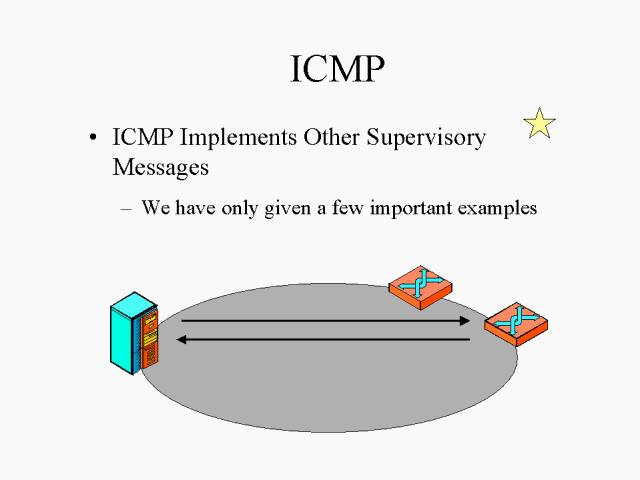 ICMP

• ICMP Implements Other Supervisory Messages

– We have only given a few important examples